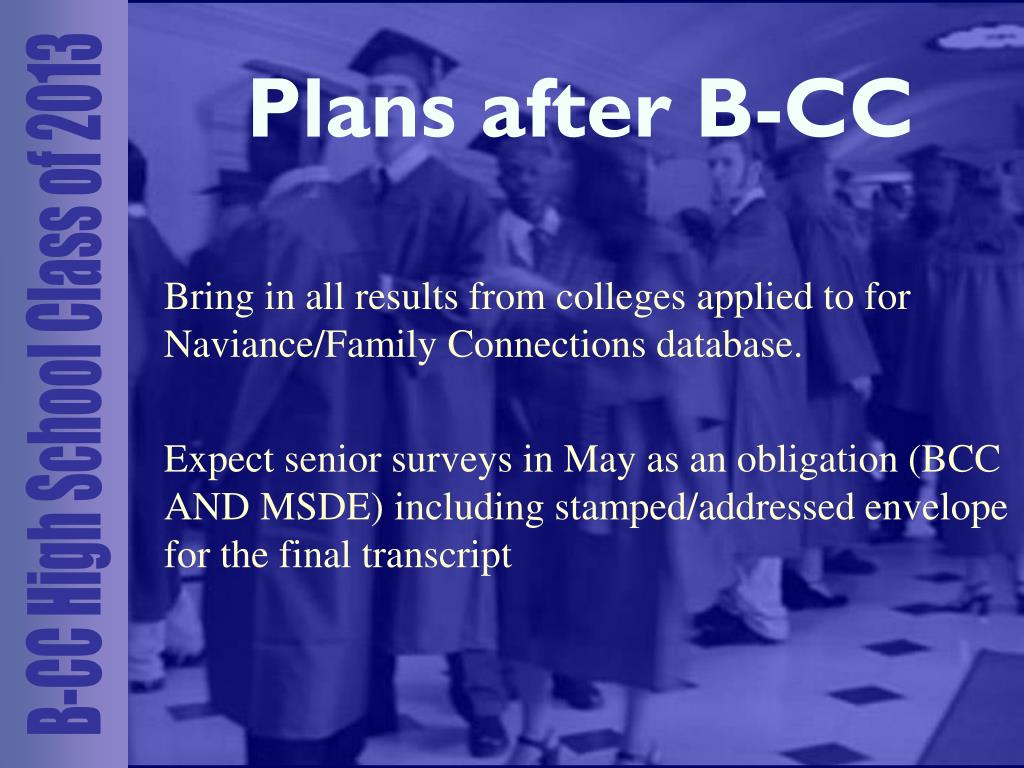 B-CC High School Class of 2013

Plans after B-CC

Bring in all results from colleges applied to for Naviance/Family Connections database.

Expect senior surveys in May as an obligation (BCC AND MSDE) including stamped/addressed envelope for the final transcript